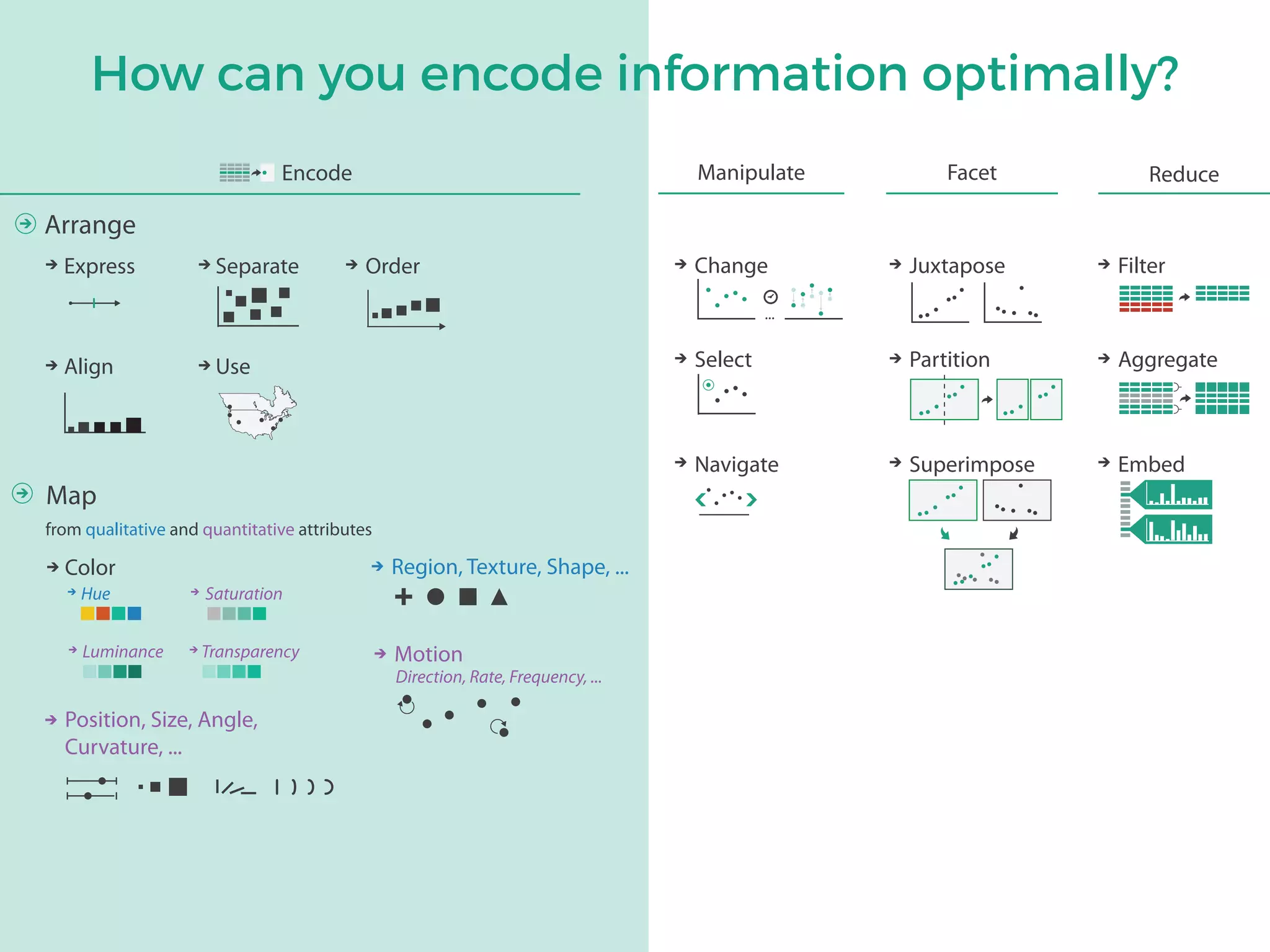 How can you encode information optimally?

Encode

Arrange

→ Express

→ Separate

→ Order

→ Align

→ Use

Map

from qualitative and quantitative attributes

→ Color

→ Hue

→ Saturation

→ Luminance

→ Transparency

→ Position, Size, Angle, Curvature, ...

→ Region, Texture, Shape, ...

→ Motion

Direction, Rate, Frequency, ...

Manipulate

→ Change

→ Select

→ Navigate

Facet

→ Juxtapose

→ Partition

→ Superimpose

Reduce

→ Filter

→ Aggregate

→ Embed